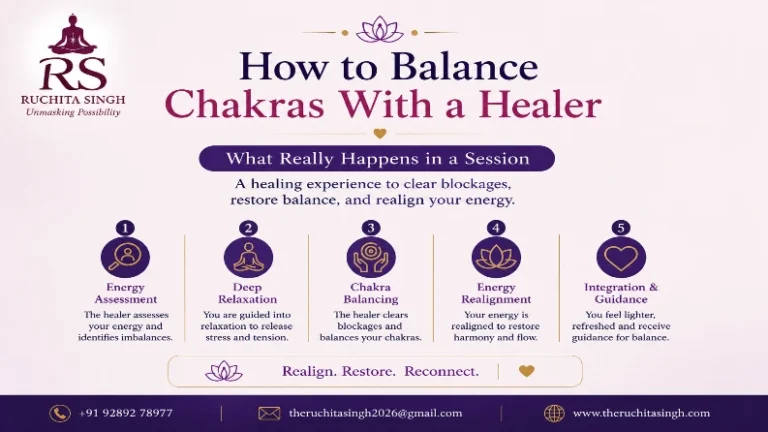 RS
RUCHITA SINGH
Unmasking Possibility

How to Balance Chakras With a Healer

What Really Happens in a Session

A healing experience to clear blockages, restore balance, and realign your energy.

1
Energy Assessment
The healer assesses your energy and identifies imbalances.

2
Deep Relaxation
You are guided into relaxation to release stress and tension.

3
Chakra Balancing
The healer clears blockages and balances your chakras.

4
Energy Realignment
Your energy is realigned to restore harmony and flow.

5
Integration & Guidance
You feel lighter, refreshed and receive guidance for balance.

Realign. Restore. Reconnect.

+91 92892 78977
theruchitasingh2026@gmail.com
www.theruchitasingh.com